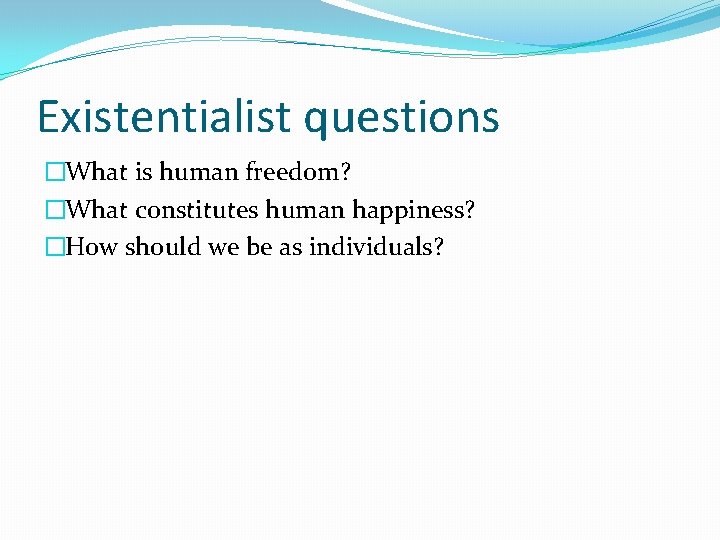 Existentialist questions

□What is human freedom?

□What constitutes human happiness?

□How should we be as individuals?